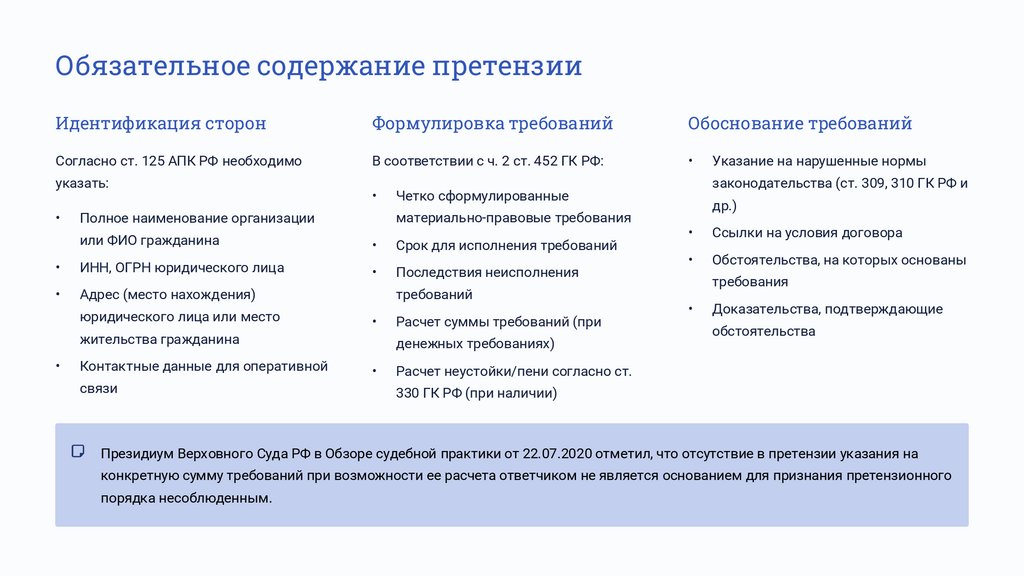 Обязательное содержание претензии

Идентификация сторон

Согласно ст. 125 АПК РФ необходимо указать:

• Полное наименование организации или ФИО гражданина
• ИНН, ОГРН юридического лица
• Адрес (место нахождения) юридического лица или место жительства гражданина
• Контактные данные для оперативной связи

Формулировка требований

В соответствии с ч. 2 ст. 452 ГК РФ:

• Четко сформулированные материально-правовые требования
• Срок для исполнения требований
• Последствия неисполнения требований
• Расчет суммы требований (при денежных требованиях)
• Расчет неустойки/пени согласно ст. 330 ГК РФ (при наличии)

Обоснование требований

• Указание на нарушенные нормы законодательства (ст. 309, 310 ГК РФ и др.)
• Ссылки на условия договора
• Обстоятельства, на которых основаны требования
• Доказательства, подтверждающие обстоятельства

Президиум Верховного Суда РФ в Обзоре судебной практики от 22.07.2020 отметил, что отсутствие в претензии указания на конкретную сумму требований при возможности ее расчета ответчиком не является основанием для признания претензионного порядка несоблюденным.